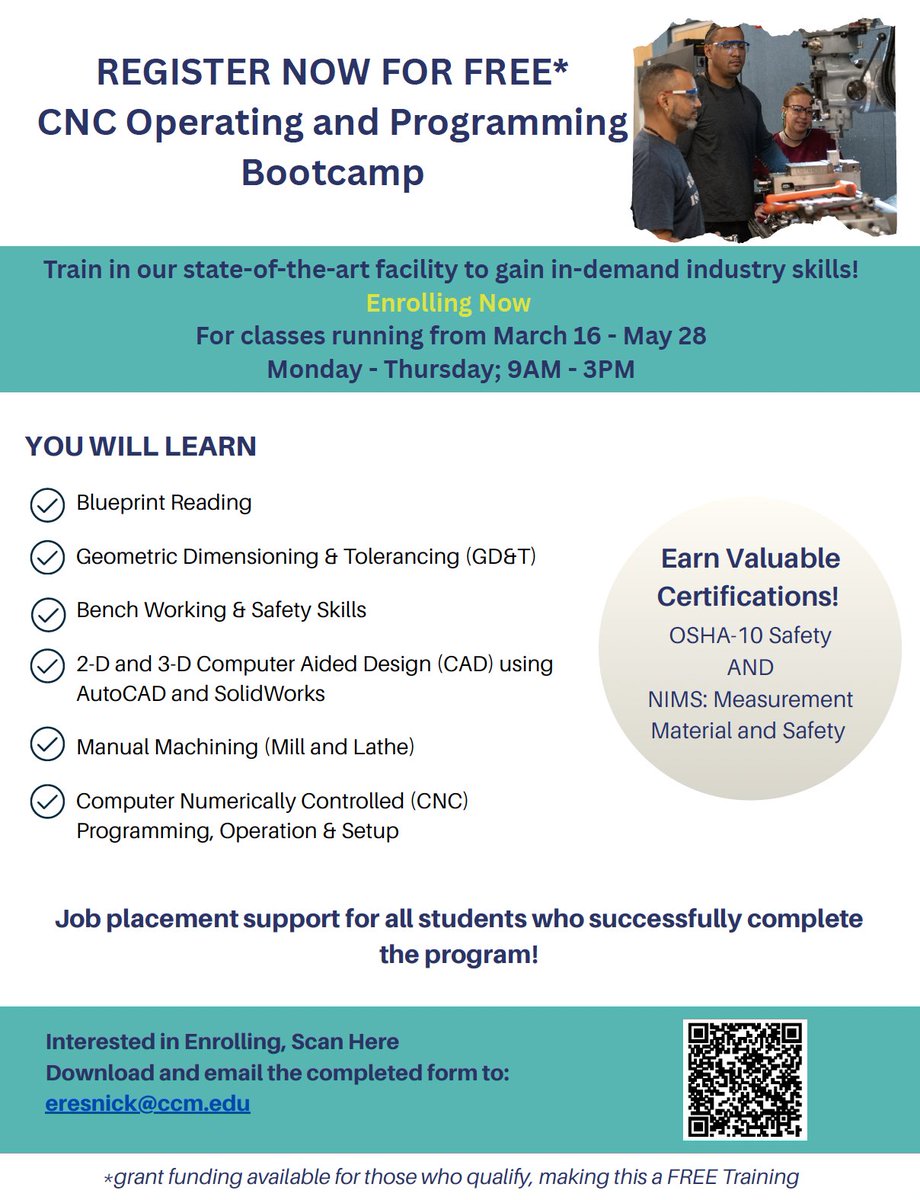 REGISTER NOW FOR FREE*
CNC Operating and Programming Bootcamp

Train in our state-of-the-art facility to gain in-demand industry skills!
Enrolling Now
For classes running from March 16 - May 28
Monday - Thursday; 9AM - 3PM

YOU WILL LEARN

Blueprint Reading

Geometric Dimensioning & Tolerancing (GD&T)

Bench Working & Safety Skills

2-D and 3-D Computer Aided Design (CAD) using AutoCAD and SolidWorks

Manual Machining (Mill and Lathe)

Computer Numerically Controlled (CNC) Programming, Operation & Setup

Earn Valuable Certifications!
OSHA-10 Safety
AND
NIMS: Measurement Material and Safety

Job placement support for all students who successfully complete the program!

Interested in Enrolling, Scan Here
Download and email the completed form to:
eresnick@ccm.edu

*grant funding available for those who qualify, making this a FREE Training